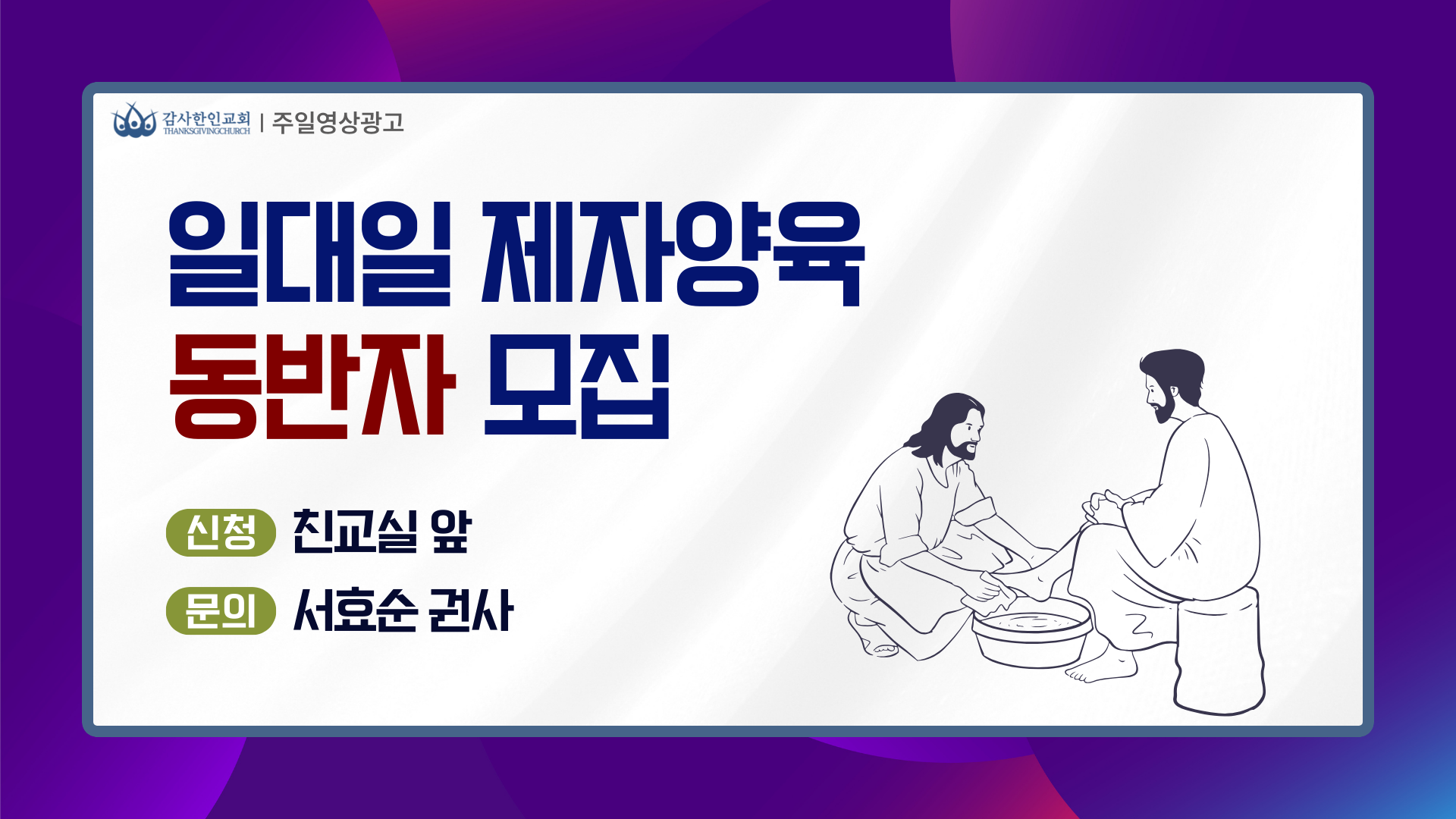 감사한인교회 THANKSGIVINGCHURCH | 주일영상광고

일대일 제자양육
동반자 모집

신청 친교실 앞

문의 서효순 권사